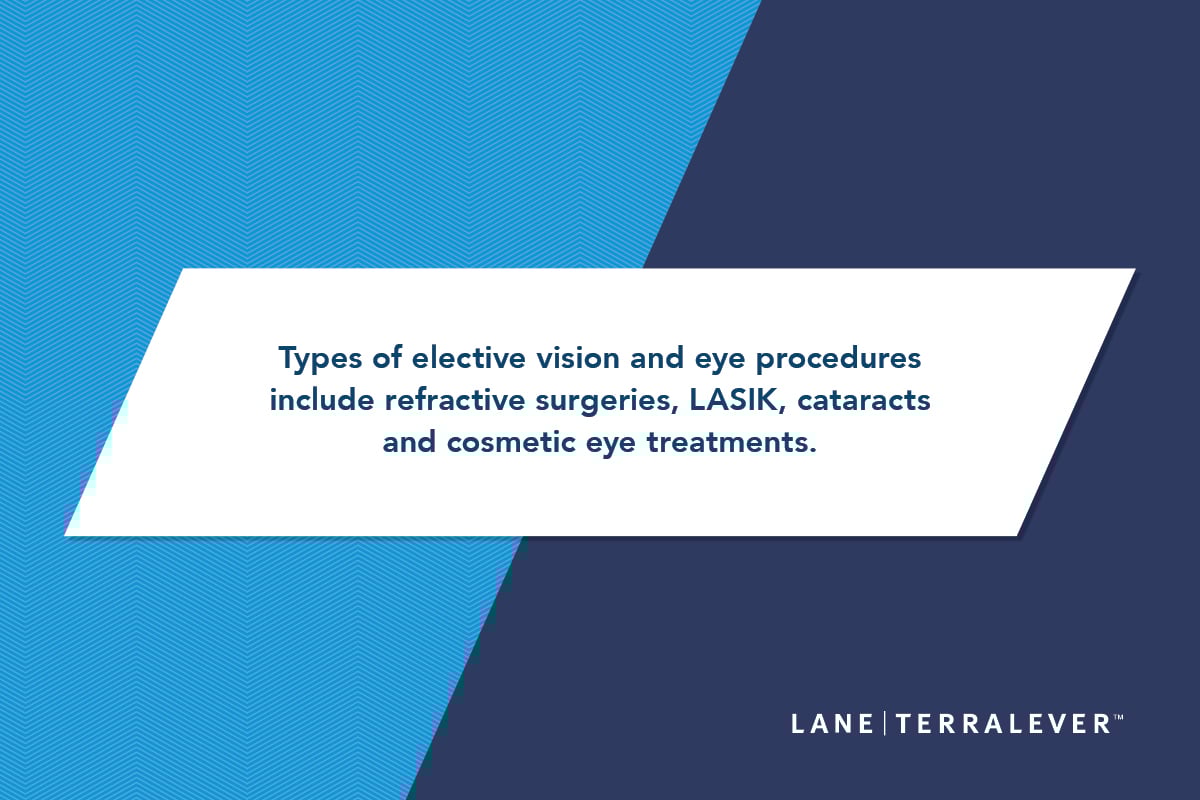 Types of elective vision and eye procedures include refractive surgeries, LASIK, cataracts and cosmetic eye treatments.

LANE | TERRALEVER™